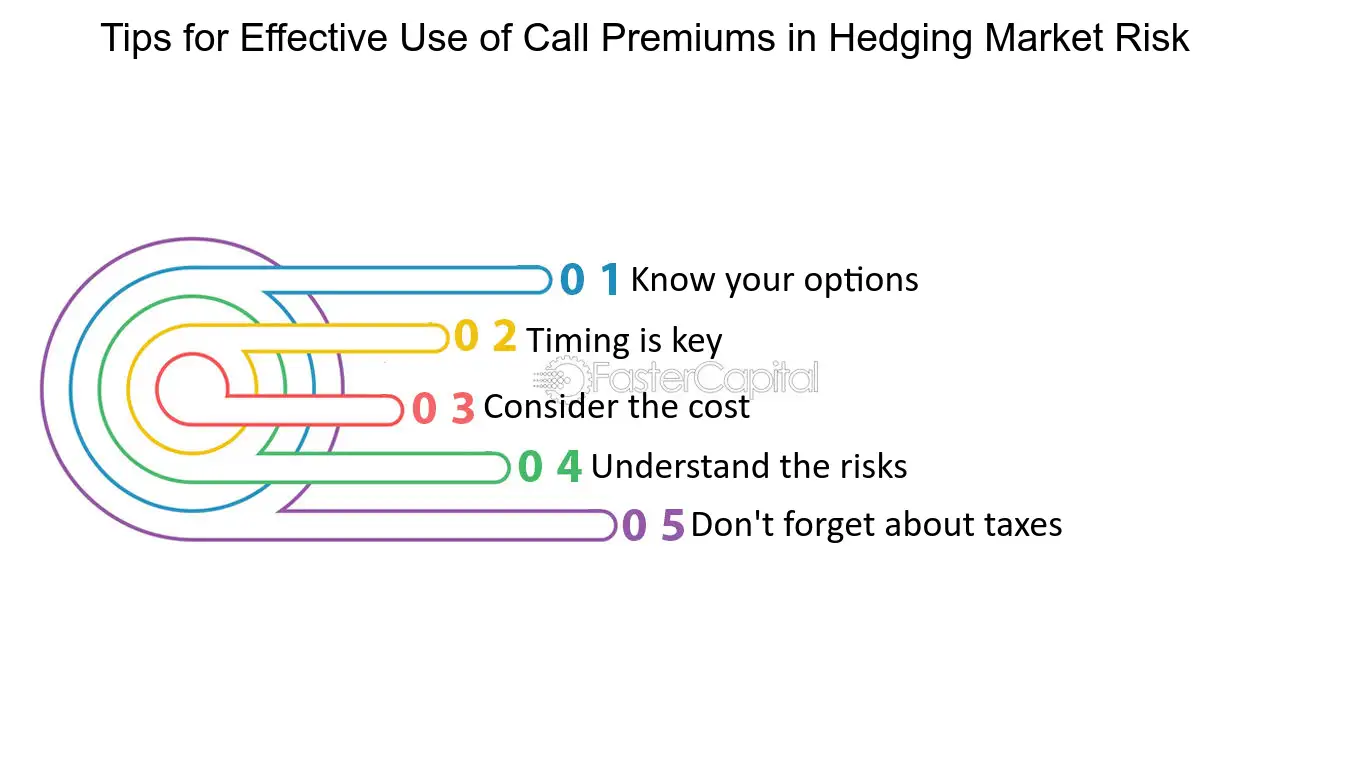 Tips for Effective Use of Call Premiums in Hedging Market Risk

0 1 Know your options

0 2 Timing is key

FasterCapital

0 3 Consider the cost

0 4 Understand the risks

0 5 Don't forget about taxes